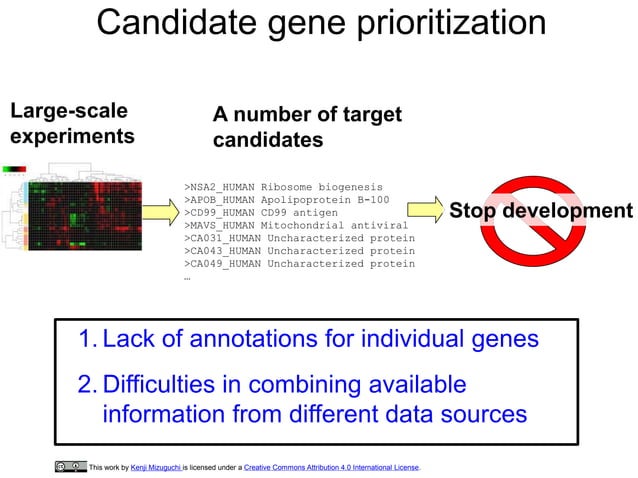 Candidate gene prioritization

Large-scale experiments

A number of target candidates

>NSA2_HUMAN Ribosome biogenesis
>APOB_HUMAN Apolipoprotein B-100
>CD99_HUMAN CD99 antigen
>MAVS_HUMAN Mitochondrial antiviral
>CA031_HUMAN Uncharacterized protein
>CA043_HUMAN Uncharacterized protein
>CA049_HUMAN Uncharacterized protein
…

Stop development

1. Lack of annotations for individual genes

2. Difficulties in combining available information from different data sources

This work by Kenji Mizuguchi is licensed under a Creative Commons Attribution 4.0 International License.